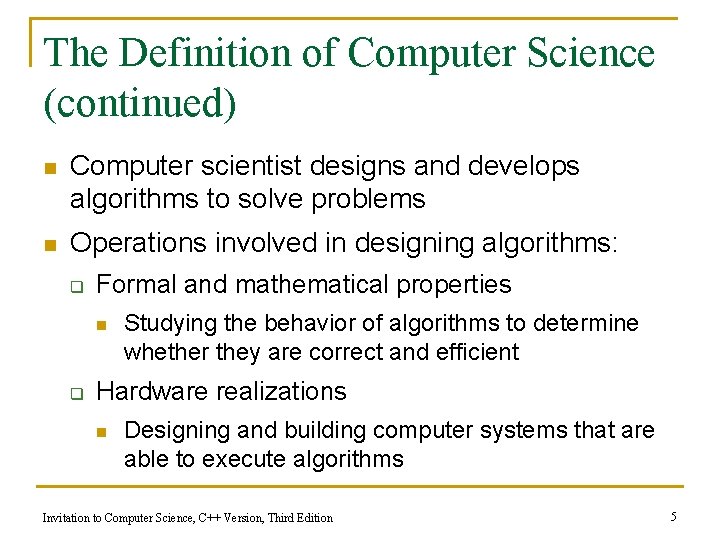 The Definition of Computer Science (continued)

- Computer scientist designs and develops algorithms to solve problems
- Operations involved in designing algorithms:
  - Formal and mathematical properties
    - Studying the behavior of algorithms to determine whether they are correct and efficient
  - Hardware realizations
    - Designing and building computer systems that are able to execute algorithms

Invitation to Computer Science, C++ Version, Third Edition

5